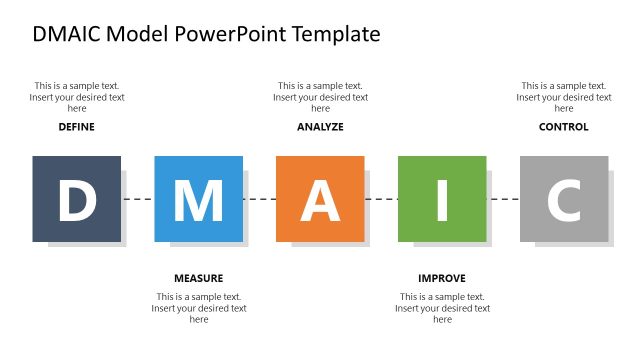 DMAIC Model PowerPoint Template

This is a sample text. Insert your desired text here

DEFINE

This is a sample text. Insert your desired text here

ANALYZE

This is a sample text. Insert your desired text here

CONTROL

D

M

A

I

C

MEASURE

This is a sample text. Insert your desired text here

IMPROVE

This is a sample text. Insert your desired text here